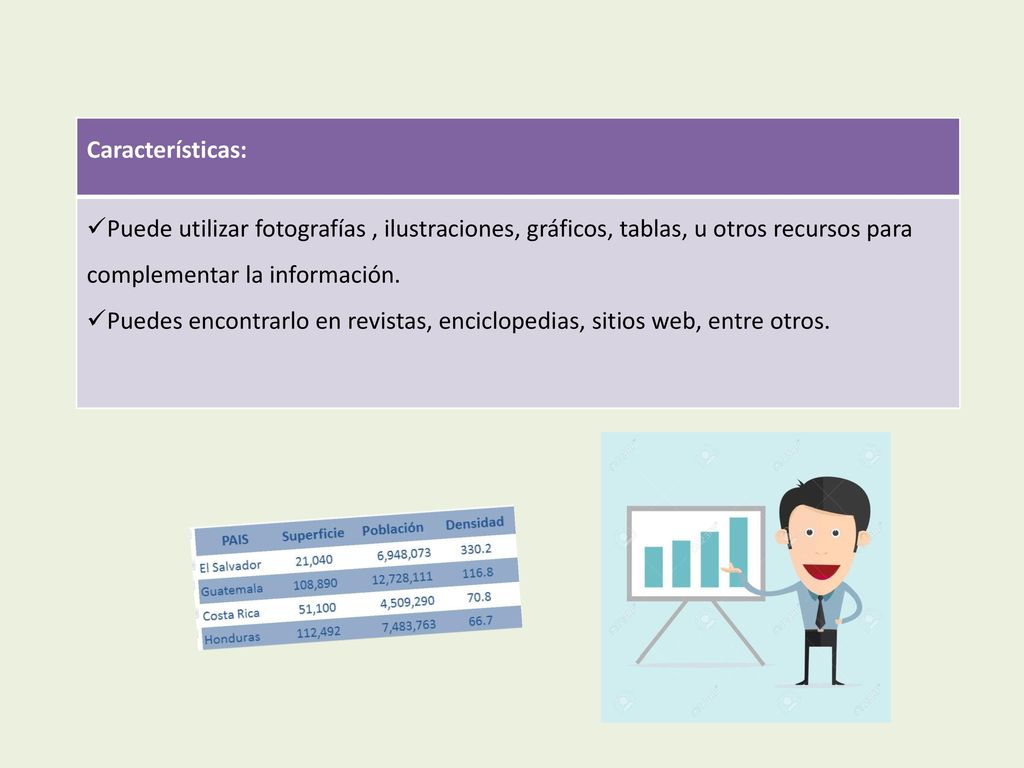 Características:

✓Puede utilizar fotografías , ilustraciones, gráficos, tablas, u otros recursos para complementar la información.
✓Puedes encontrarlo en revistas, enciclopedias, sitios web, entre otros.

| PAIS | Superficie | Población | Densidad |
|---|---|---|---|
| El Salvador | 21,040 | 6,948,073 | 330.2 |
| Guatemala | 108,890 | 12,728,111 | 116.8 |
| Costa Rica | 51,100 | 4,509,290 | 70.8 |
| Honduras | 112,492 | 7,483,763 | 66.7 |